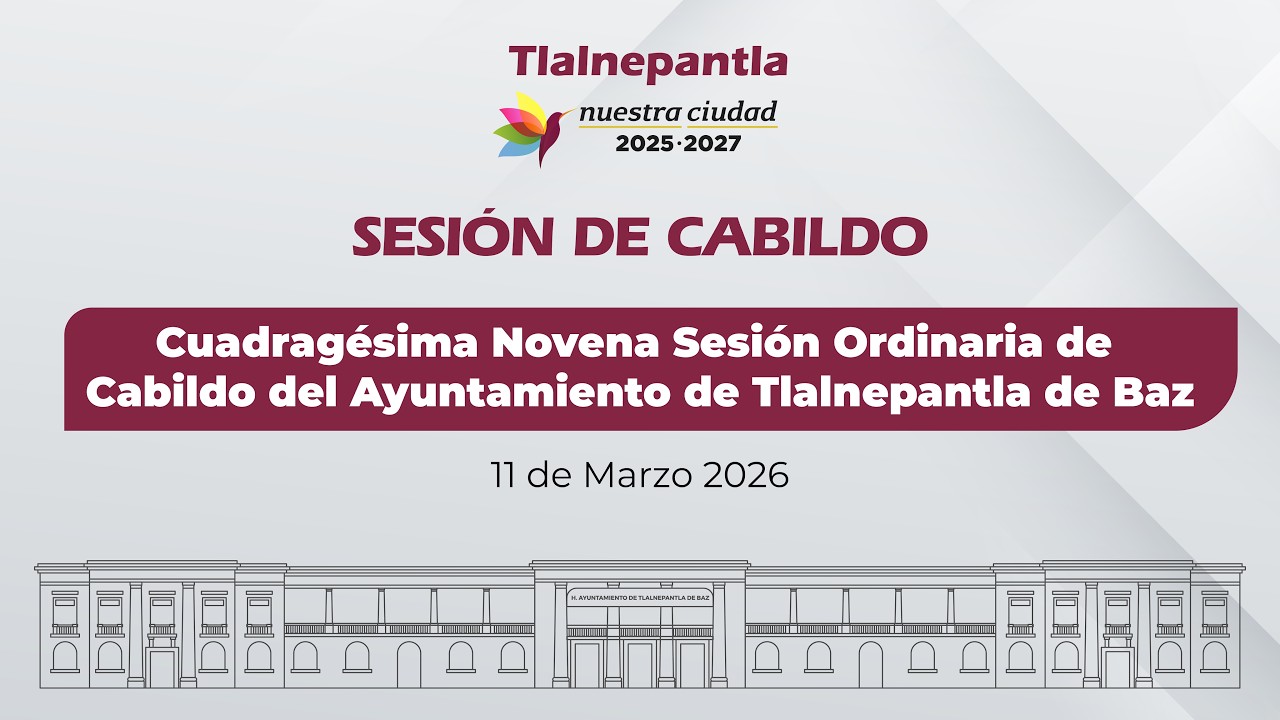 Tlalnepantla
nuestra ciudad
2025·2027

SESIÓN DE CABILDO

Cuadragésima Novena Sesión Ordinaria de Cabildo del Ayuntamiento de Tlalnepantla de Baz

11 de Marzo 2026

H. AYUNTAMIENTO DE TLALNEPANTLA DE BAZ